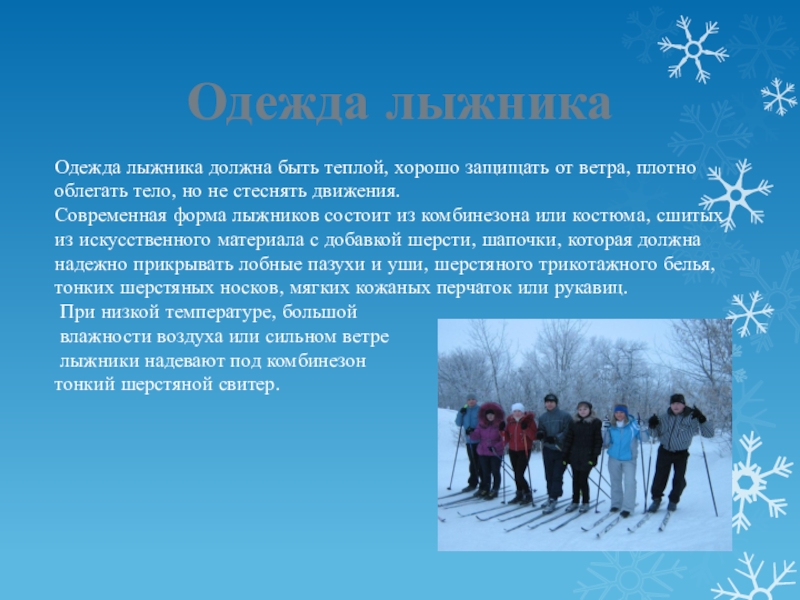 Одежда лыжника

Одежда лыжника должна быть теплой, хорошо защищать от ветра, плотно облегать тело, но не стеснять движения.
Современная форма лыжников состоит из комбинезона или костюма, сшитых из искусственного материала с добавкой шерсти, шапочки, которая должна надежно прикрывать лобные пазухи и уши, шерстяного трикотажного белья, тонких шерстяных носков, мягких кожаных перчаток или рукавиц.
При низкой температуре, большой влажности воздуха или сильном ветре лыжники надевают под комбинезон тонкий шерстяной свитер.